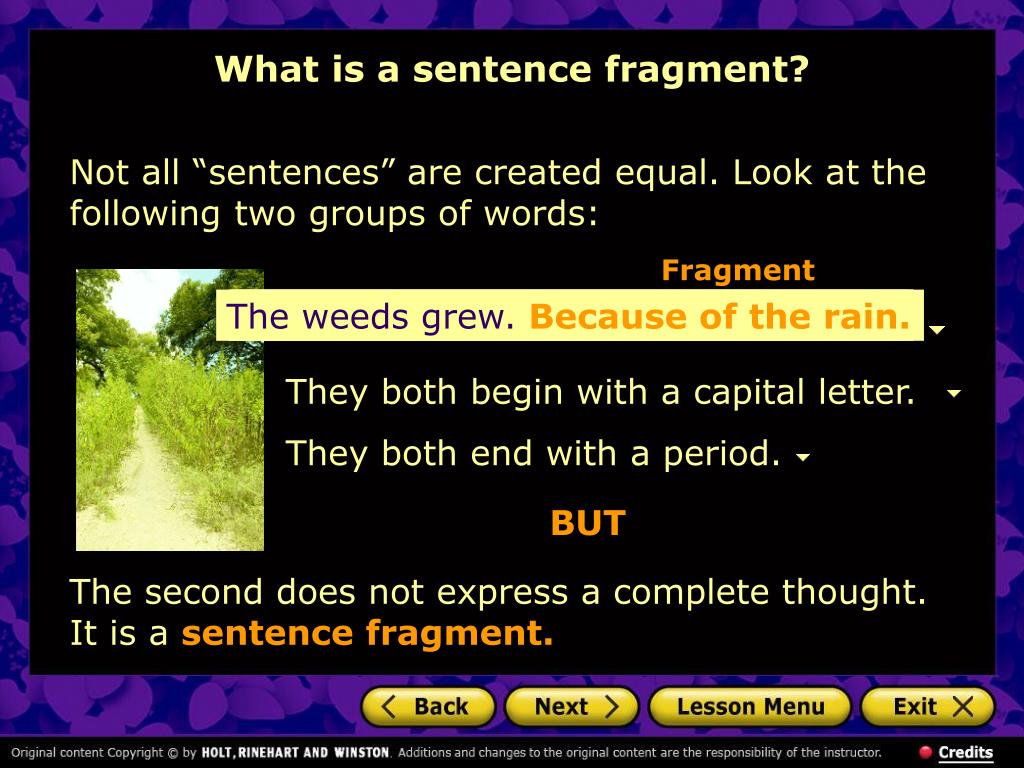 What is a sentence fragment?

Not all “sentences” are created equal. Look at the following two groups of words:

Fragment

The weeds grew. Because of the rain.

They both begin with a capital letter.

They both end with a period.

BUT

The second does not express a complete thought. It is a sentence fragment.

Back Next Lesson Menu Exit

Original content Copyright © by HOLT, RINEHART AND WINSTON. Additions and changes to the original content are the responsibility of the instructor.

Credits